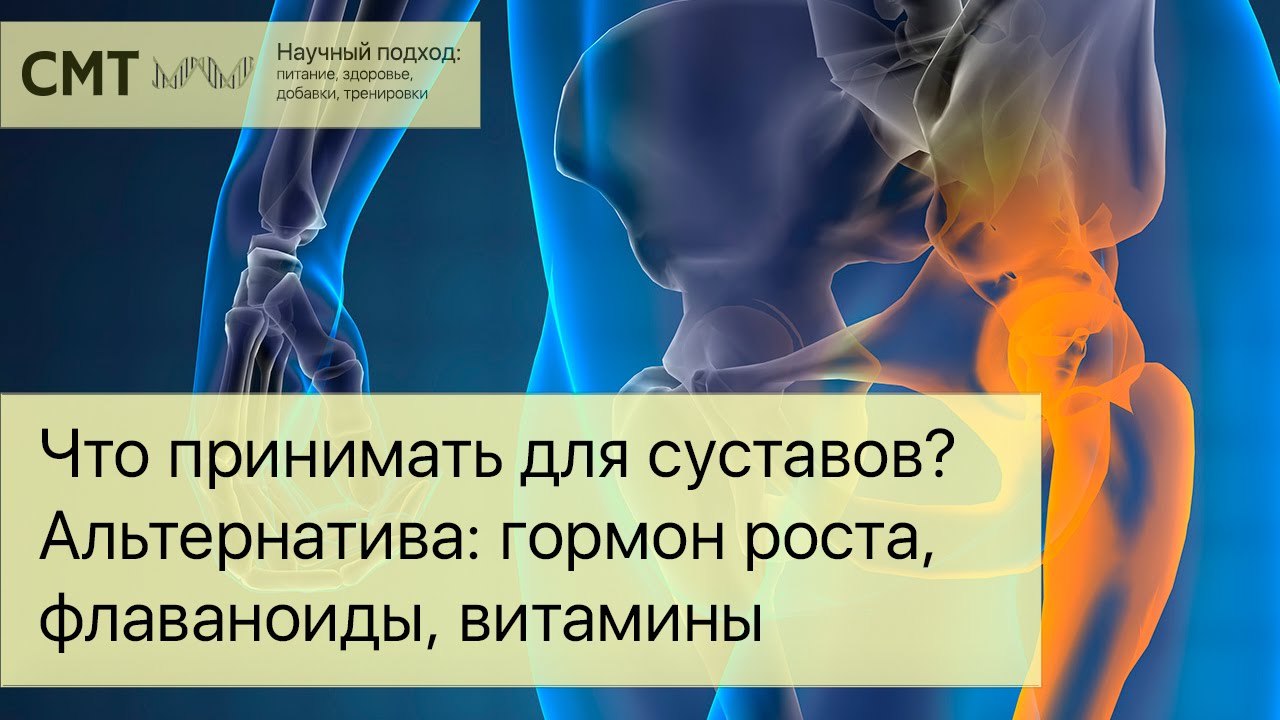 СМТ

Научный подход: питание, здоровье, добавки, тренировки

Что принимать для суставов? Альтернатива: гормон роста, флаваноиды, витамины